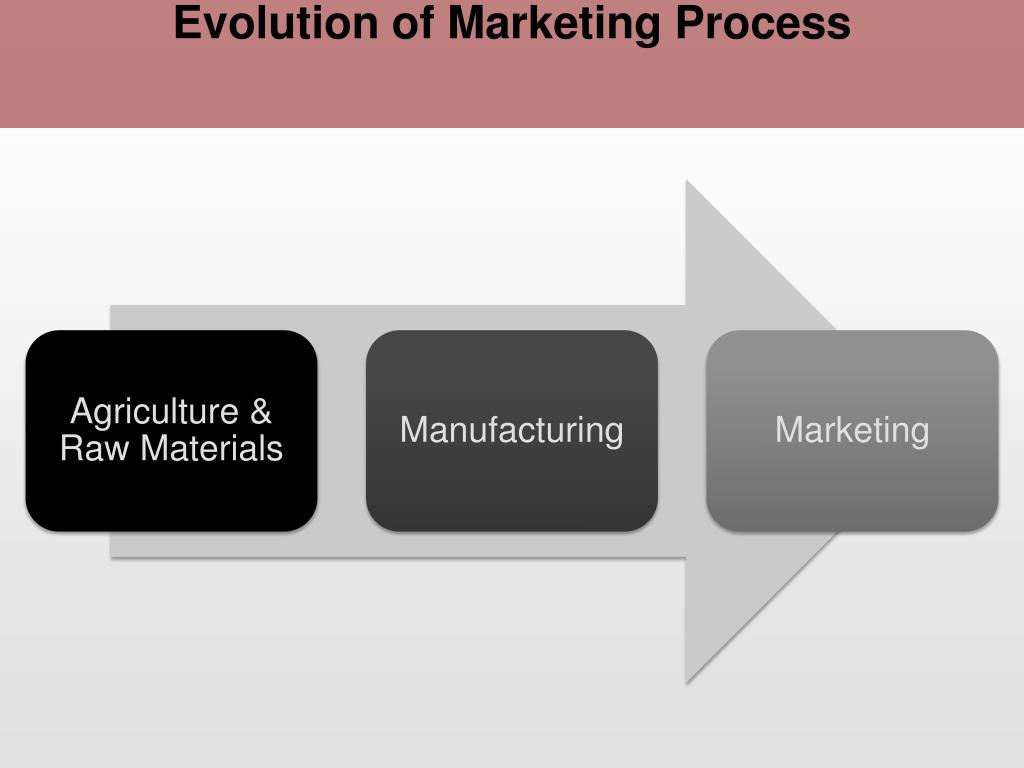 Evolution of Marketing Process

Agriculture & Raw Materials

Manufacturing

Marketing